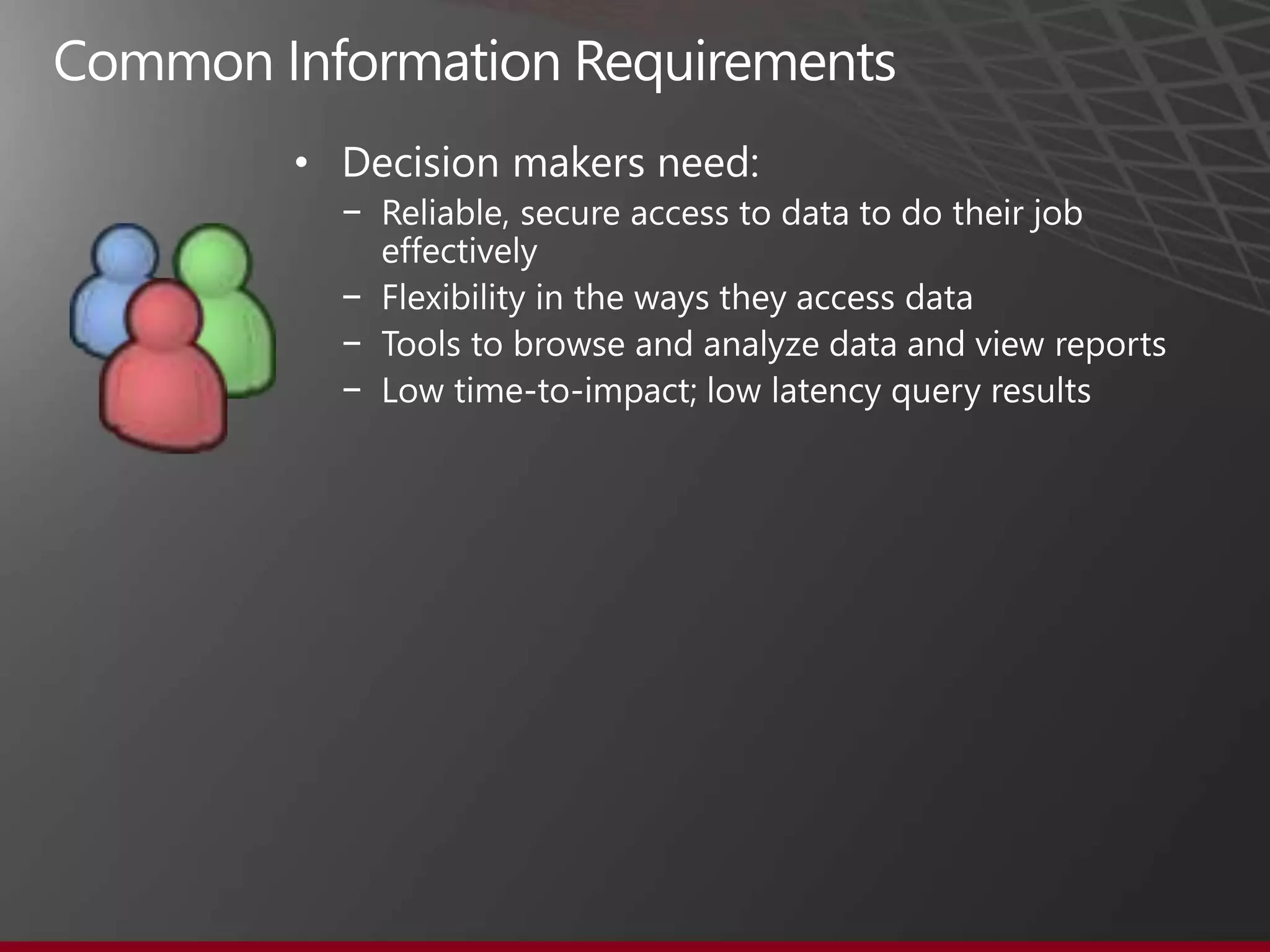 Common Information Requirements

• Decision makers need:
  – Reliable, secure access to data to do their job effectively
  – Flexibility in the ways they access data
  – Tools to browse and analyze data and view reports
  – Low time-to-impact; low latency query results